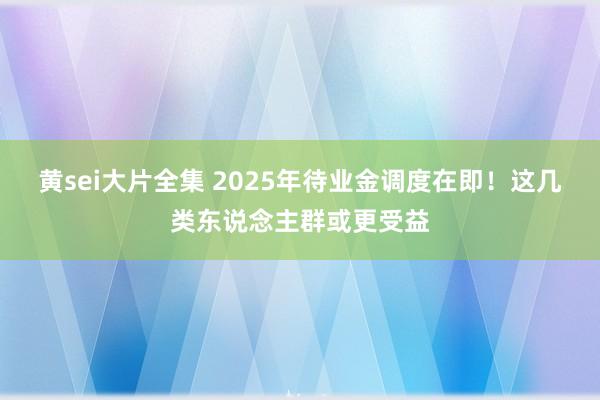 黄sei大片全集 2025年待业金调度在即！这几类东说念主群或更受益